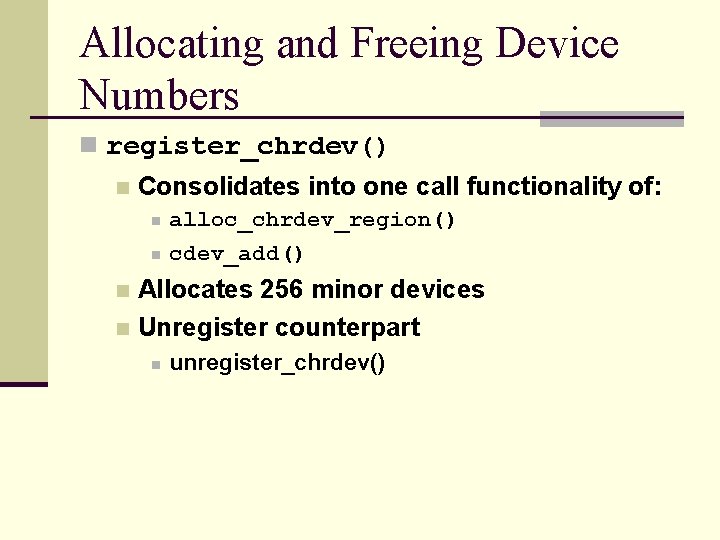 Allocating and Freeing Device Numbers

register_chrdev()

Consolidates into one call functionality of:

alloc_chrdev_region()

cdev_add()

Allocates 256 minor devices

Unregister counterpart

unregister_chrdev()